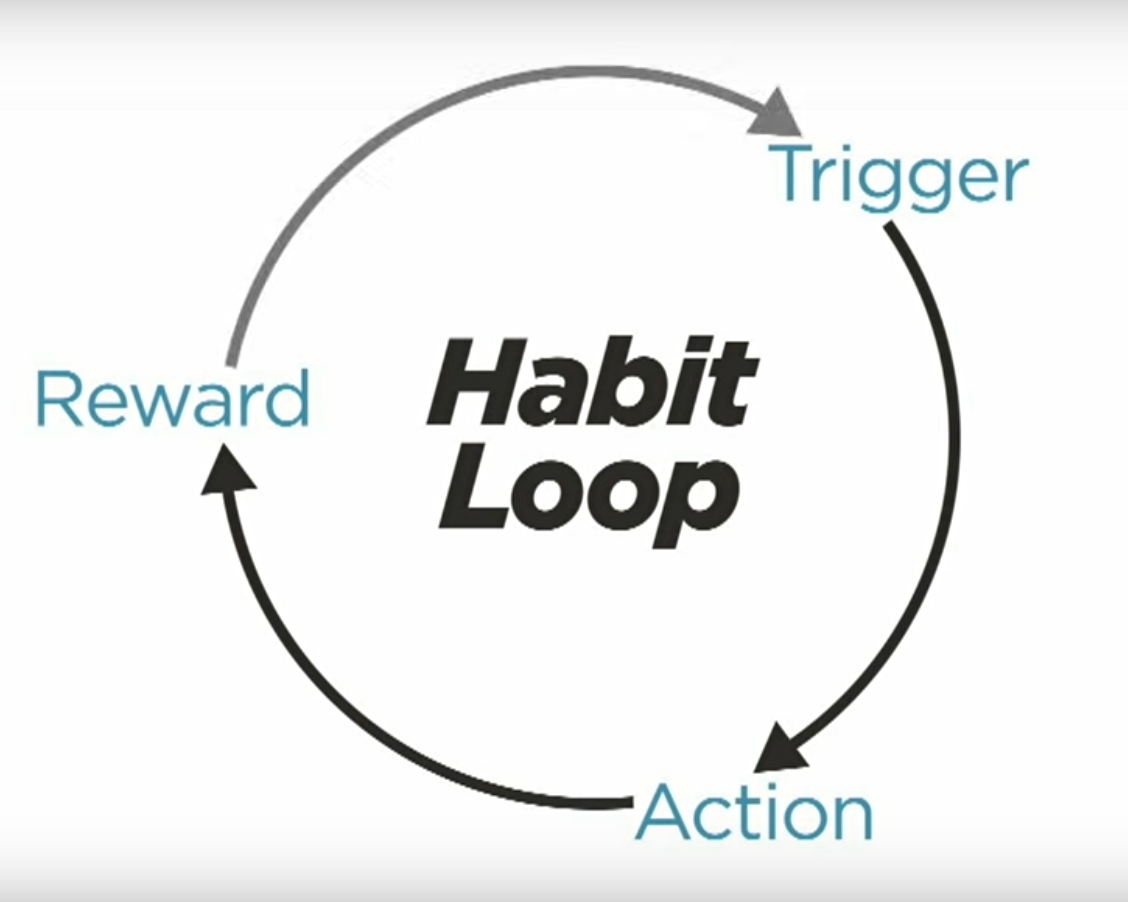 Trigger

Reward

Habit Loop

Action